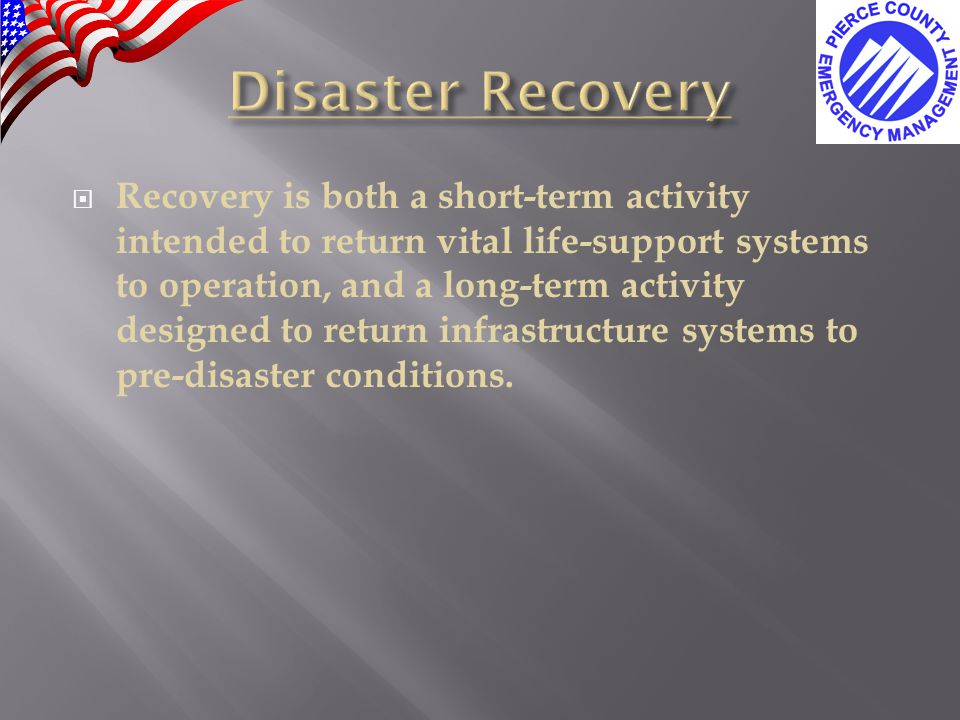 PIERCE COUNTY EMERGENCY MANAGEMENT

Disaster Recovery

Recovery is both a short-term activity intended to return vital life-support systems to operation, and a long-term activity designed to return infrastructure systems to pre-disaster conditions.